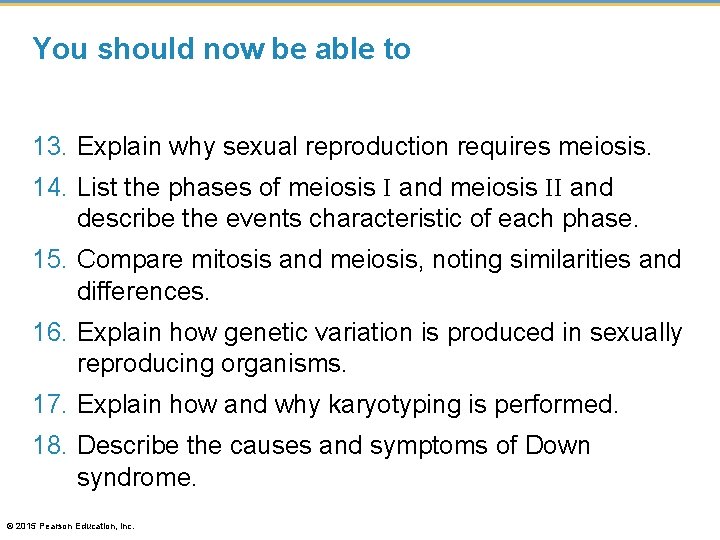 You should now be able to

13. Explain why sexual reproduction requires meiosis.

14. List the phases of meiosis I and meiosis II and describe the events characteristic of each phase.

15. Compare mitosis and meiosis, noting similarities and differences.

16. Explain how genetic variation is produced in sexually reproducing organisms.

17. Explain how and why karyotyping is performed.

18. Describe the causes and symptoms of Down syndrome.

© 2015 Pearson Education, Inc.